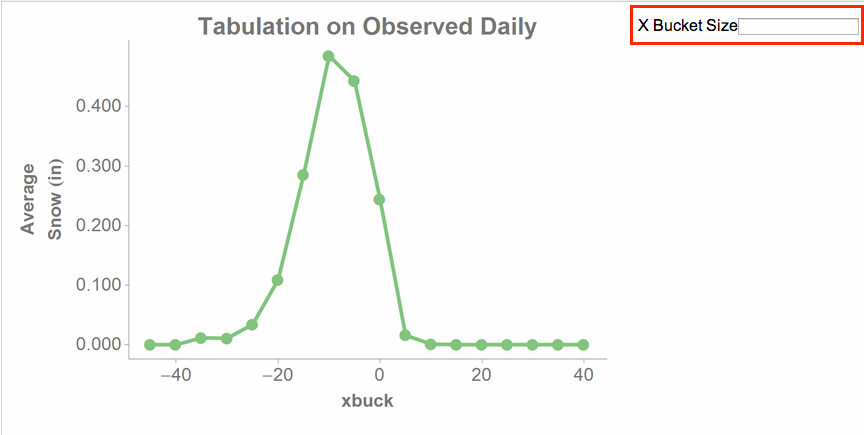 Tabulation on Observed Daily

X Bucket Size

Average Snow (in)

0.400
0.300
0.200
0.100
0.000

−40
−20
0
20
40

xbuck